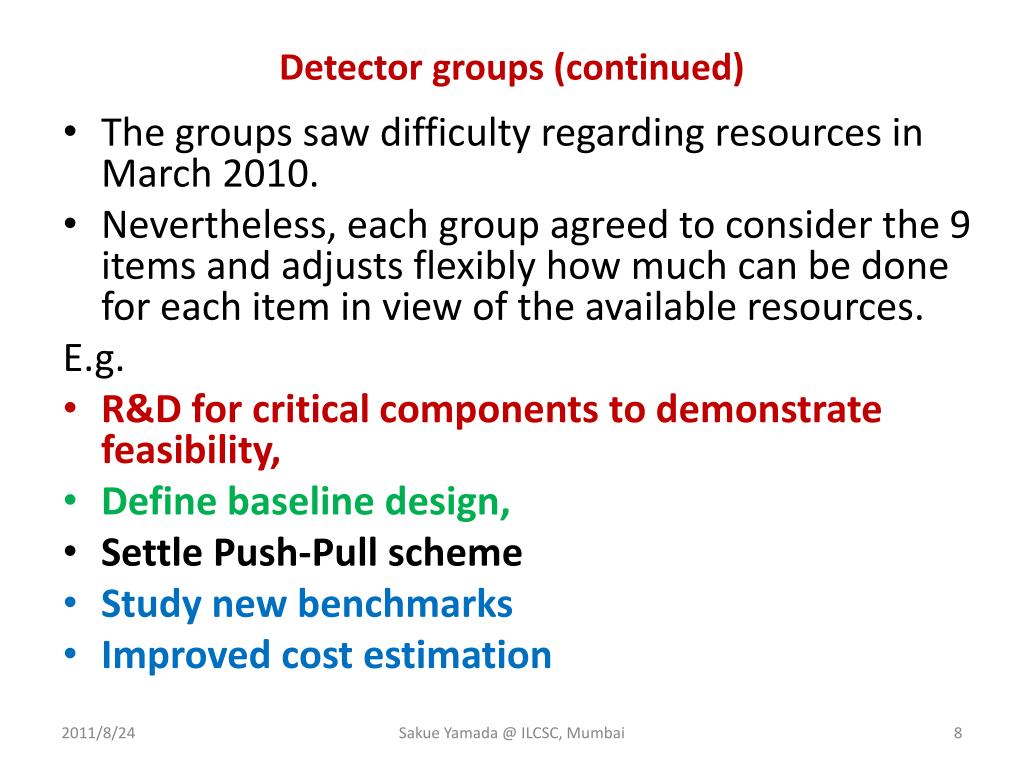 Detector groups (continued)

• The groups saw difficulty regarding resources in March 2010.
• Nevertheless, each group agreed to consider the 9 items and adjusts flexibly how much can be done for each item in view of the available resources.

E.g.

• R&D for critical components to demonstrate feasibility,
• Define baseline design,
• Settle Push-Pull scheme
• Study new benchmarks
• Improved cost estimation

2011/8/24

Sakue Yamada @ ILCSC, Mumbai

8